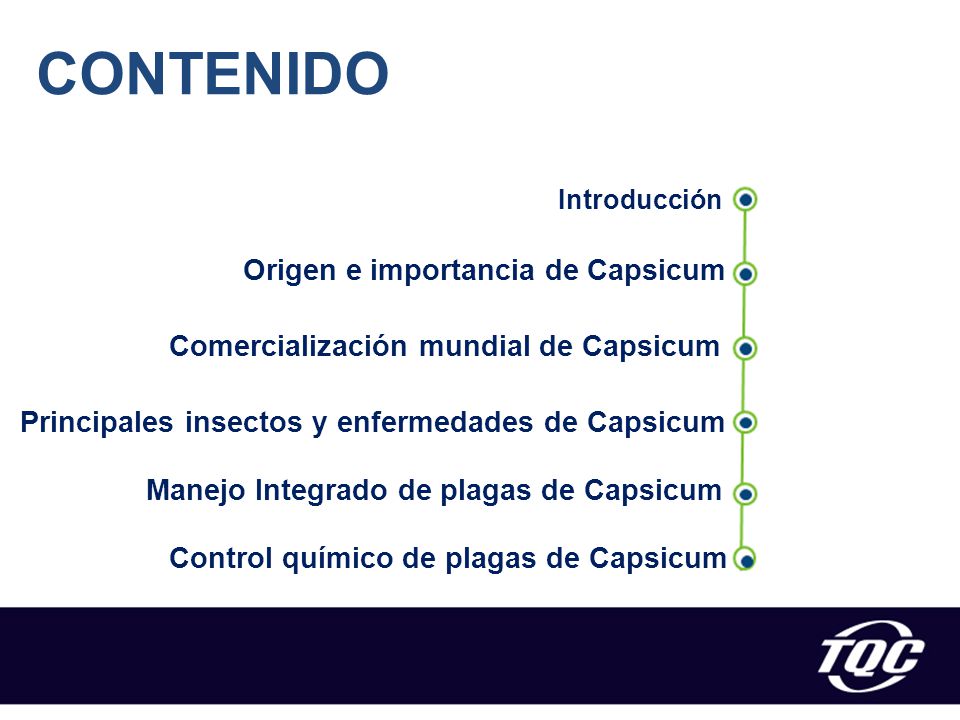 CONTENIDO

Introducción

Origen e importancia de Capsicum

Comercialización mundial de Capsicum

Principales insectos y enfermedades de Capsicum

Manejo Integrado de plagas de Capsicum

Control químico de plagas de Capsicum

TQC